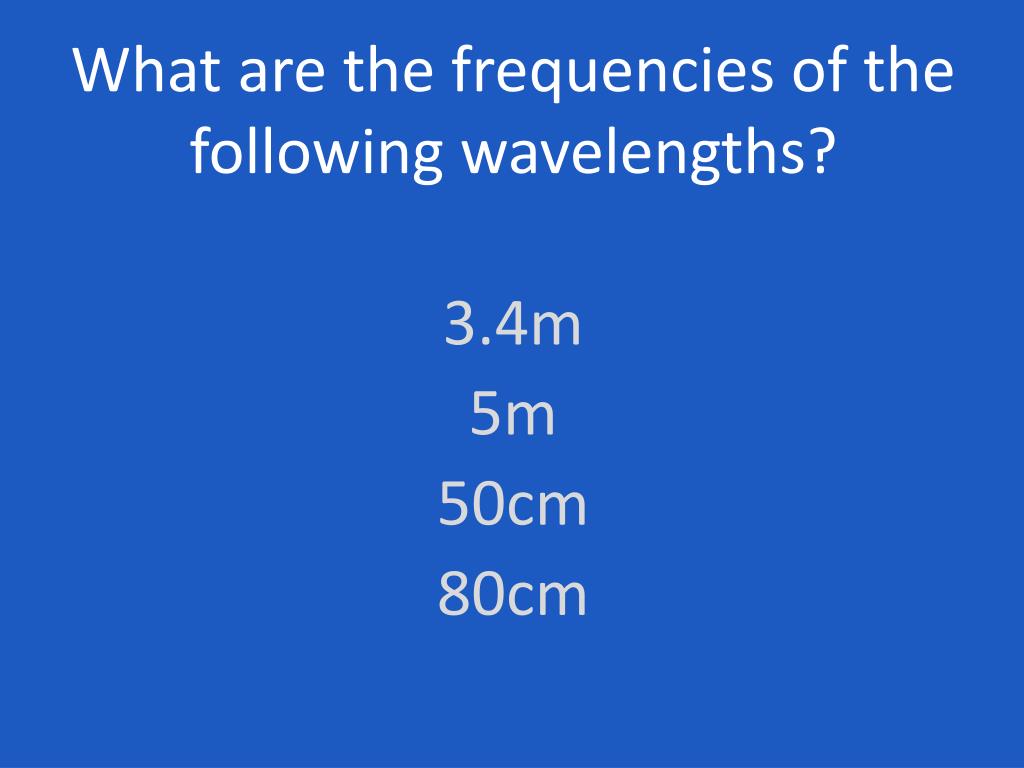 What are the frequencies of the following wavelengths?

3.4m
5m
50cm
80cm